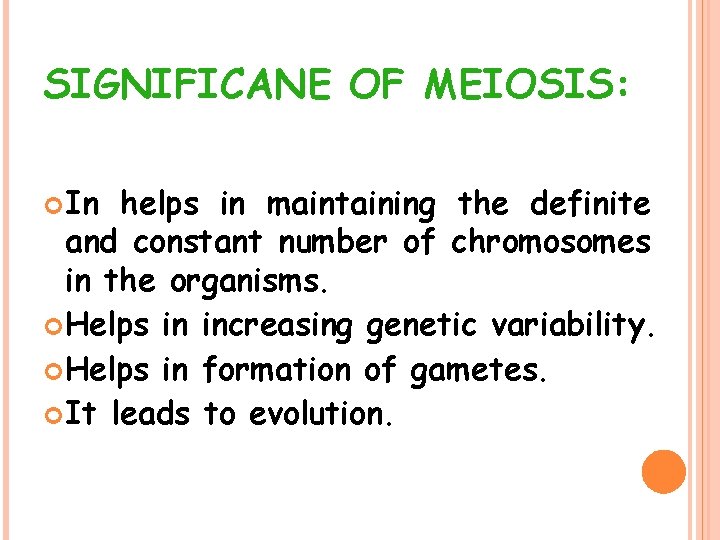 SIGNIFICANE OF MEIOSIS:

In helps in maintaining the definite and constant number of chromosomes in the organisms.

Helps in increasing genetic variability.

Helps in formation of gametes.

It leads to evolution.